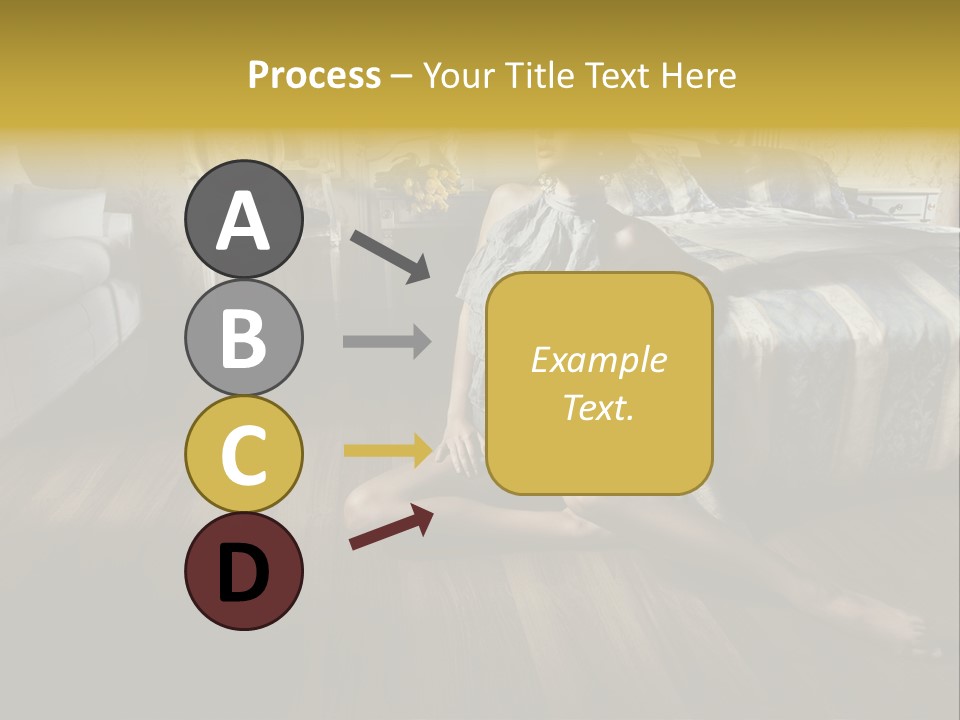 Process – Your Title Text Here

A
B
C
D

Example Text.